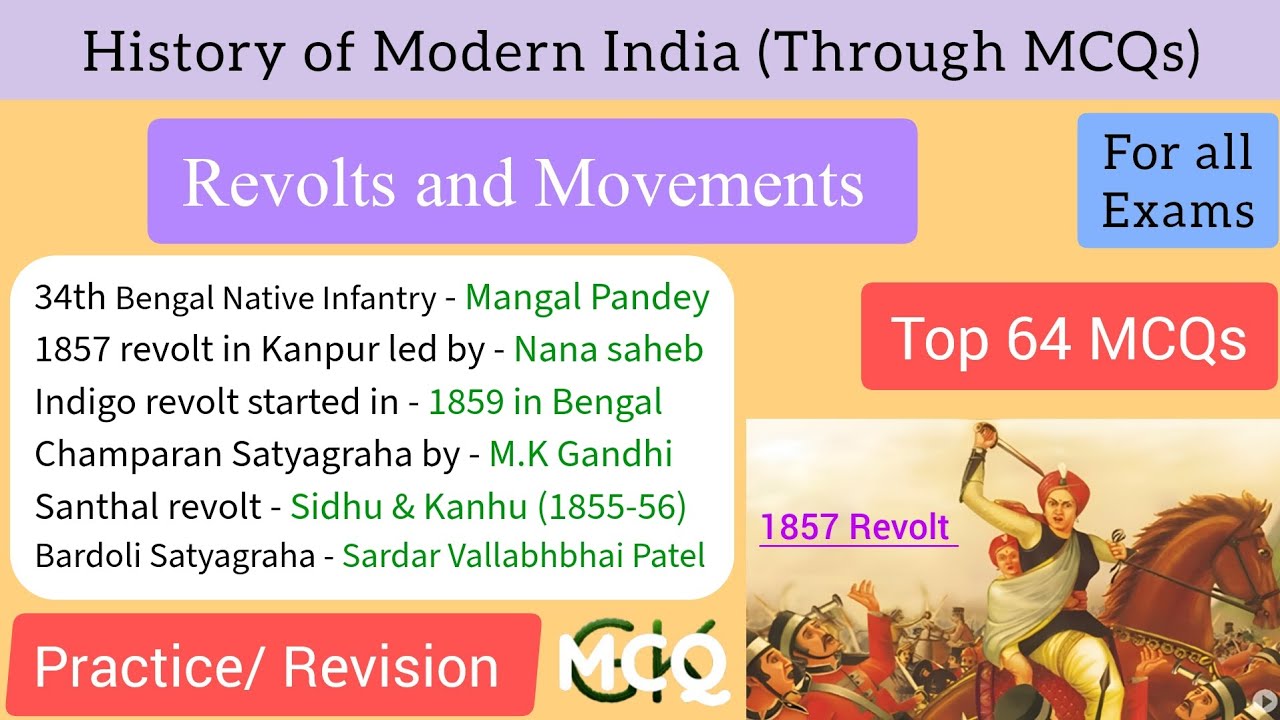 History of Modern India (Through MCQs)

Revolts and Movements

For all Exams

34th Bengal Native Infantry - Mangal Pandey
1857 revolt in Kanpur led by - Nana saheb
Indigo revolt started in - 1859 in Bengal
Champaran Satyagraha by - M.K Gandhi
Santhal revolt - Sidhu & Kanhu (1855-56)
Bardoli Satyagraha - Sardar Vallabhbhai Patel

Top 64 MCQs

1857 Revolt

Practice/ Revision

MCQ